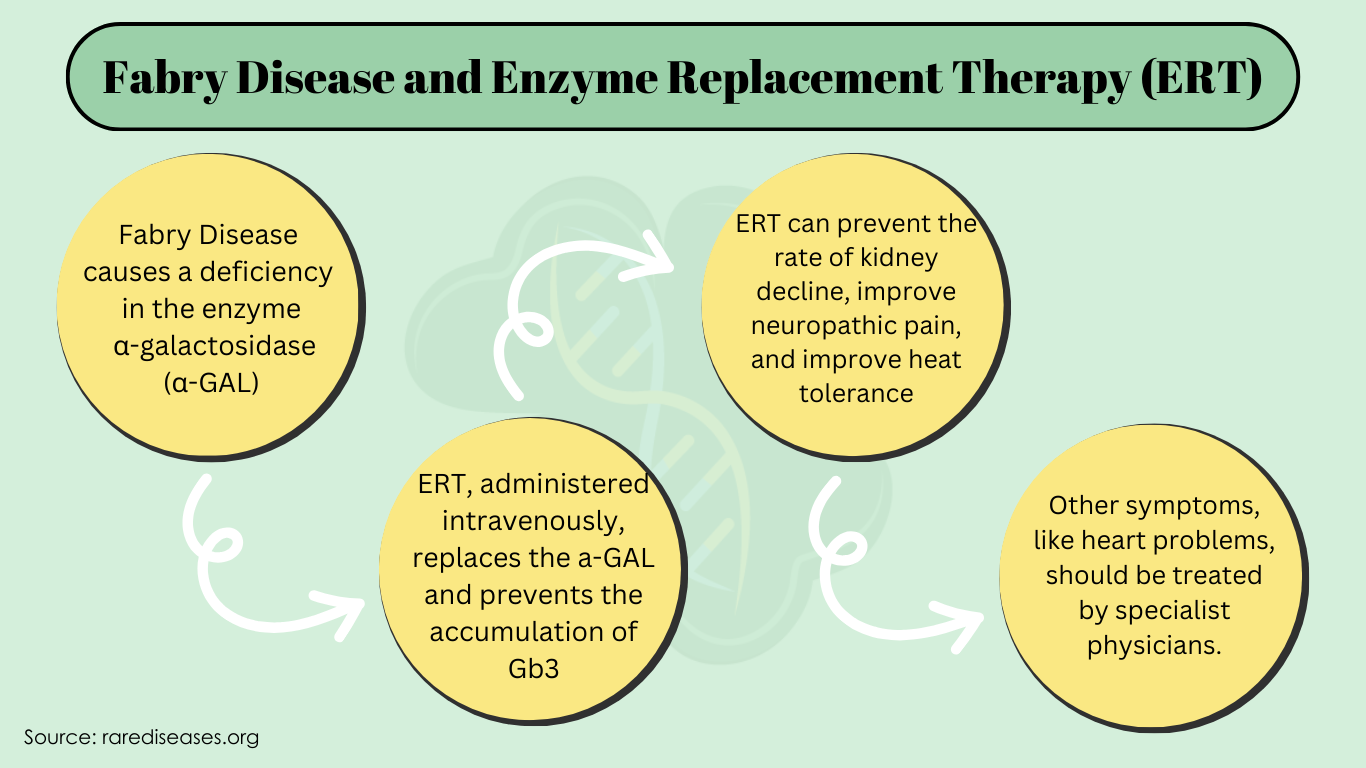 Fabry Disease and Enzyme Replacement Therapy (ERT)

Fabry Disease causes a deficiency in the enzyme α-galactosidase (α-GAL)

ERT, administered intravenously, replaces the a-GAL and prevents the accumulation of Gb3

ERT can prevent the rate of kidney decline, improve neuropathic pain, and improve heat tolerance

Other symptoms, like heart problems, should be treated by specialist physicians.

Source: rarediseases.org